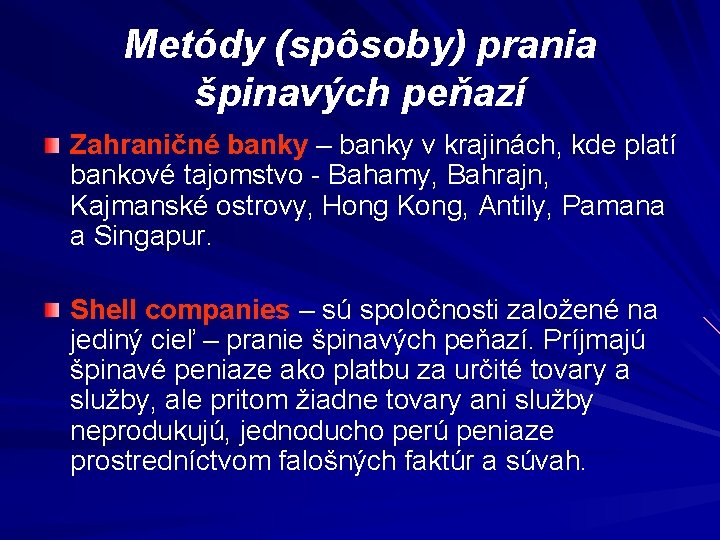 Metódy (spôsoby) prania špinavých peňazí

Zahraničné banky – banky v krajinách, kde platí bankové tajomstvo - Bahamy, Bahrajn, Kajmanské ostrovy, Hong Kong, Antily, Pamana a Singapur.

Shell companies – sú spoločnosti založené na jediný cieľ – pranie špinavých peňazí. Príjmajú špinavé peniaze ako platbu za určité tovary a služby, ale pritom žiadne tovary ani služby neprodukujú, jednoducho perú peniaze prostredníctvom falošných faktúr a súvah.